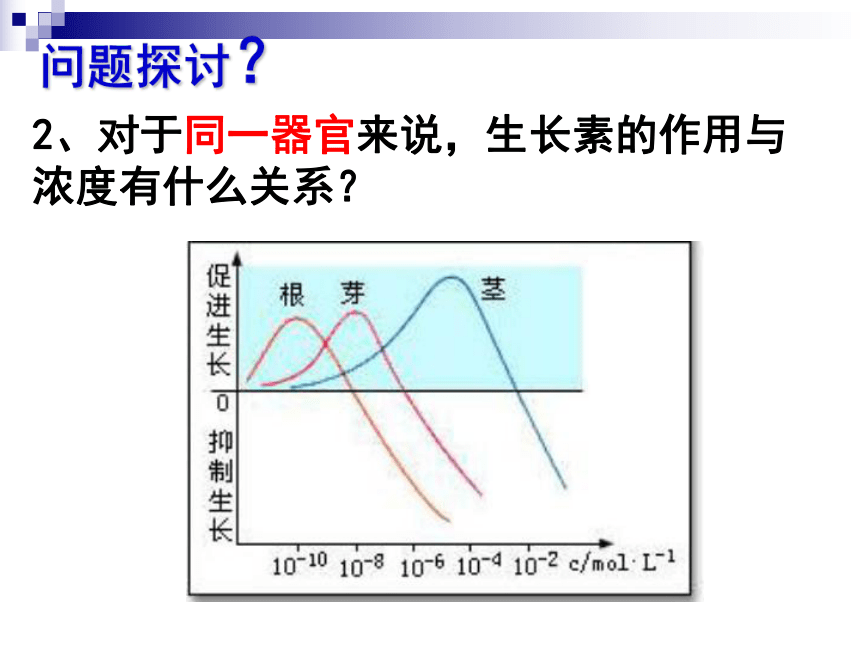 问题探讨？

2、对于同一器官来说，生长素的作用与浓度有什么关系？

促进生长

根 芽 茎

0

抑制生长

$10^{-10}$ $10^{-8}$ $10^{-6}$ $10^{-4}$ $10^{-2}$ $c/mol \cdot L^{-1}$